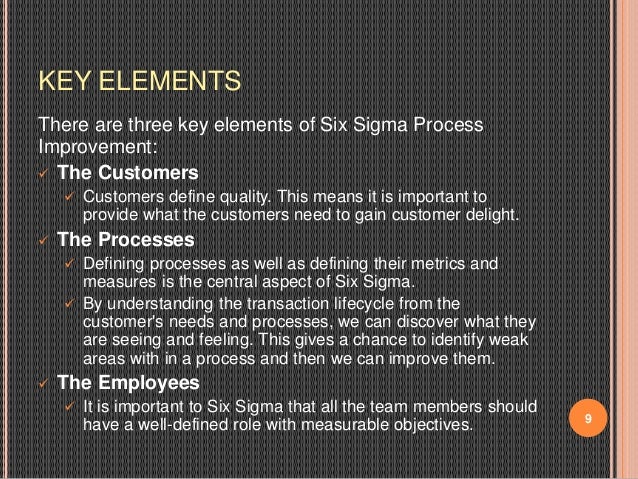 KEY ELEMENTS

There are three key elements of Six Sigma Process Improvement:

✓ The Customers

✓ Customers define quality. This means it is important to provide what the customers need to gain customer delight.

✓ The Processes

✓ Defining processes as well as defining their metrics and measures is the central aspect of Six Sigma.

✓ By understanding the transaction lifecycle from the customer's needs and processes, we can discover what they are seeing and feeling. This gives a chance to identify weak areas with in a process and then we can improve them.

✓ The Employees

✓ It is important to Six Sigma that all the team members should have a well-defined role with measurable objectives.

9